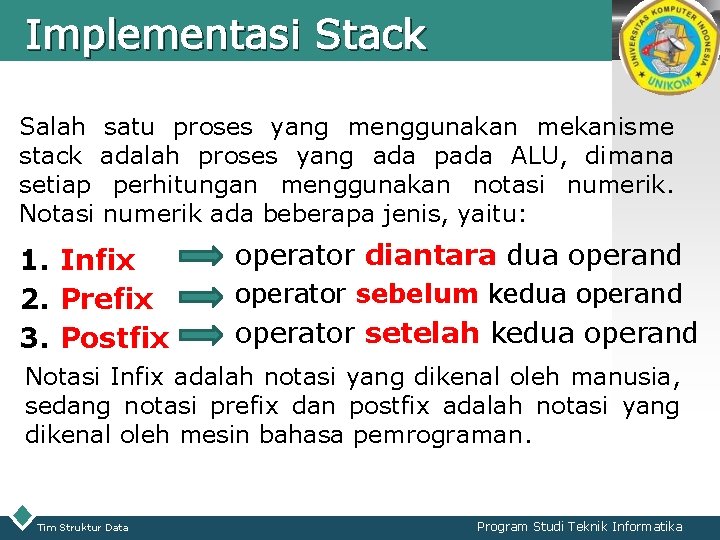 Implementasi Stack

UNIVERSITAS KOMPUTER INDONESIA
UNIKOM

Salah satu proses yang menggunakan mekanisme stack adalah proses yang ada pada ALU, dimana setiap perhitungan menggunakan notasi numerik. Notasi numerik ada beberapa jenis, yaitu:

1. Infix operator diantara dua operand
2. Prefix operator sebelum kedua operand
3. Postfix operator setelah kedua operand

Notasi Infix adalah notasi yang dikenal oleh manusia, sedang notasi prefix dan postfix adalah notasi yang dikenal oleh mesin bahasa pemrograman.

Tim Struktur Data
Program Studi Teknik Informatika